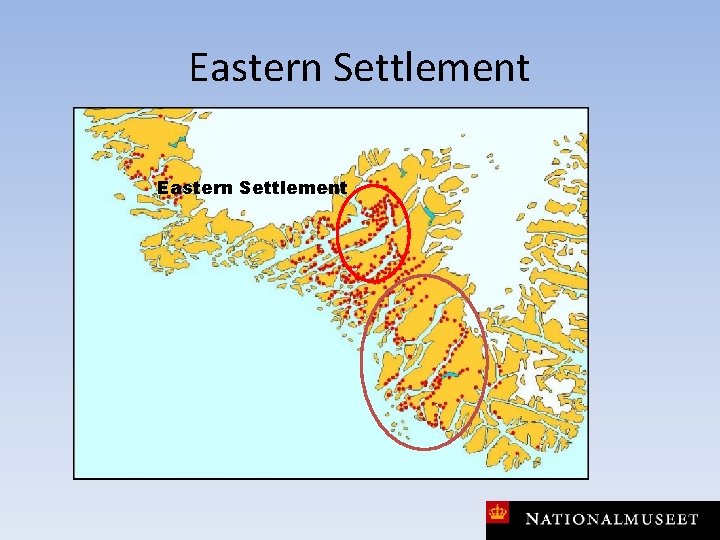 Eastern Settlement

Eastern Settlement

NATIONALMUSEET